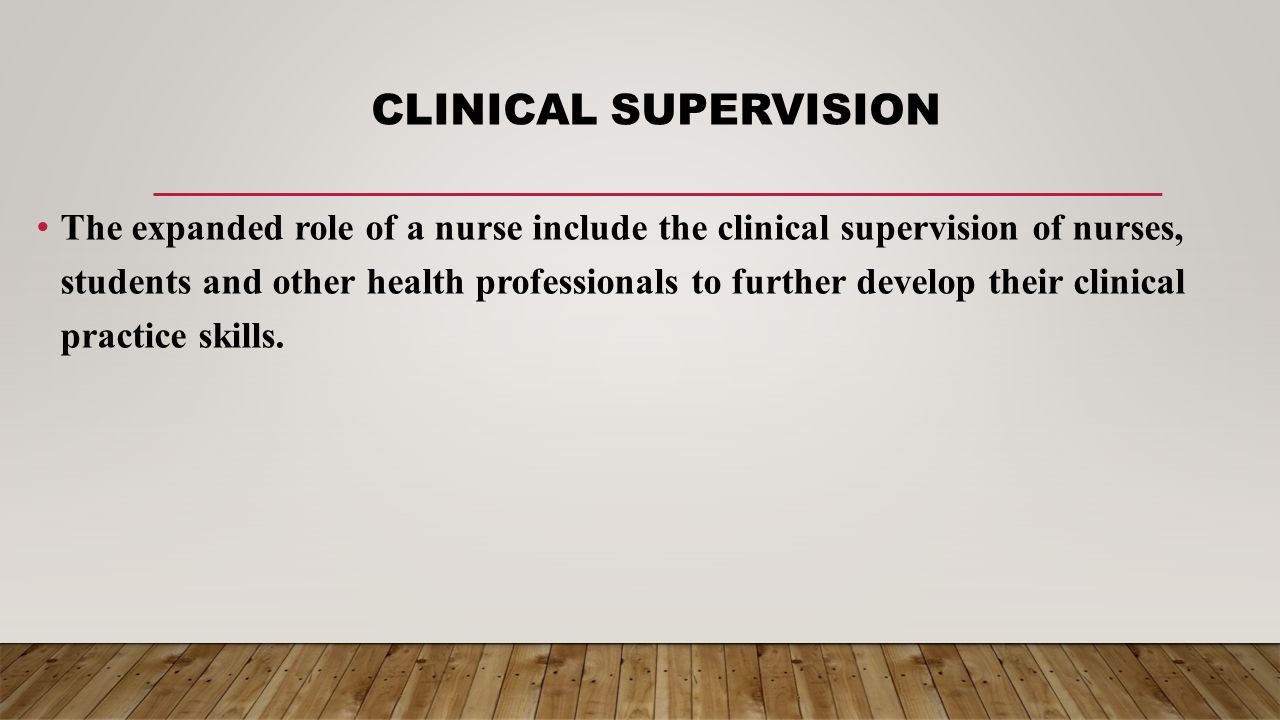 CLINICAL SUPERVISION

• The expanded role of a nurse include the clinical supervision of nurses, students and other health professionals to further develop their clinical practice skills.